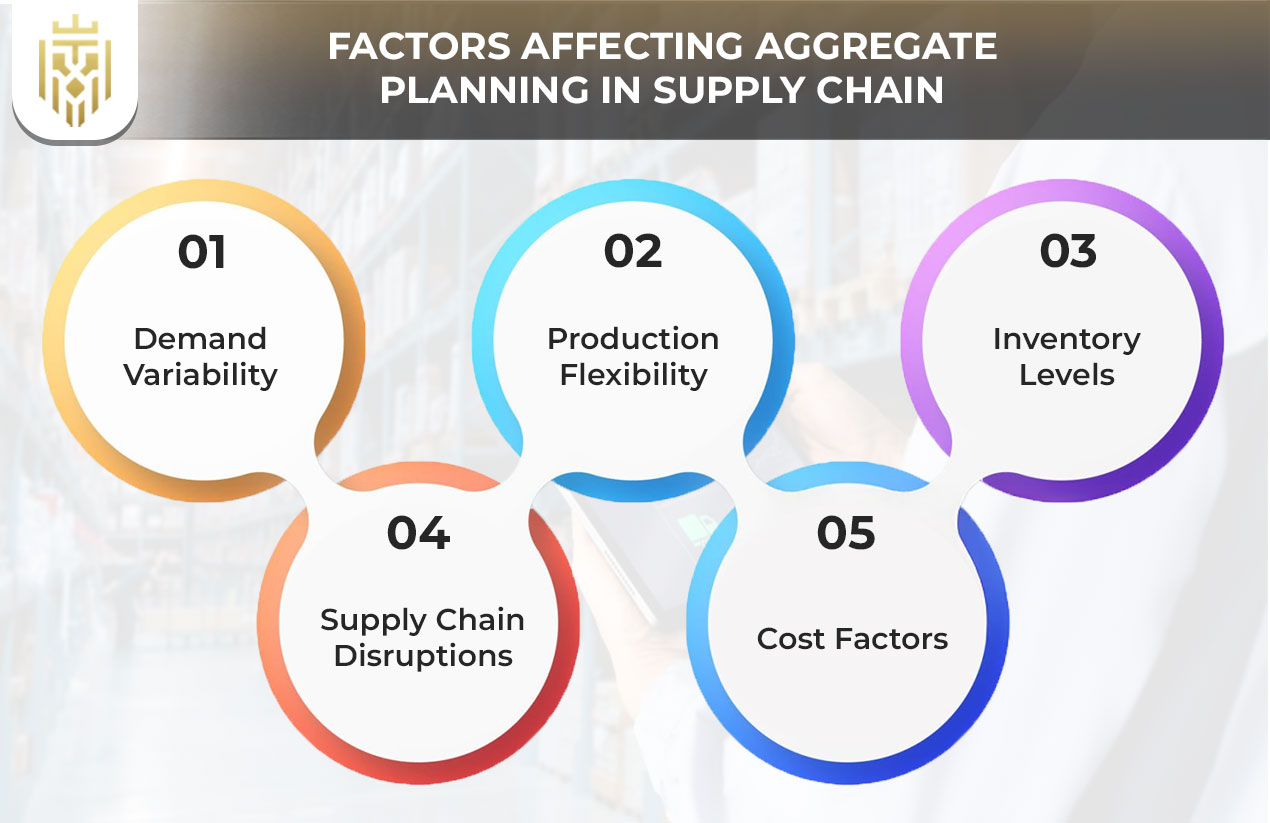 FACTORS AFFECTING AGGREGATE PLANNING IN SUPPLY CHAIN

01
Demand Variability

02
Production Flexibility

03
Inventory Levels

04
Supply Chain Disruptions

05
Cost Factors